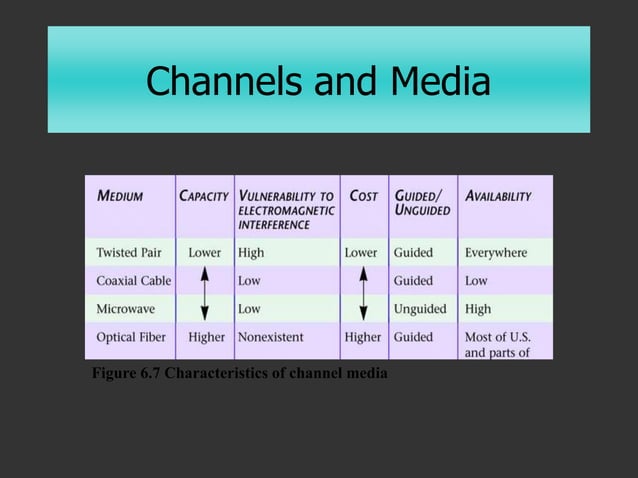 Channels and Media

| MEDIUM | CAPACITY | VULNERABILITY TO ELECTROMAGNETIC INTERFERENCE | COST | GUIDED/ UNGUIDED | AVAILABILITY |
|---|---|---|---|---|---|
| Twisted Pair | Lower | High | Lower | Guided | Everywhere |
| Coaxial Cable | | Low | | Guided | Low |
| Microwave | | Low | | Unguided | High |
| Optical Fiber | Higher | Nonexistent | Higher | Guided | Most of U.S. and parts of |

Figure 6.7 Characteristics of channel media